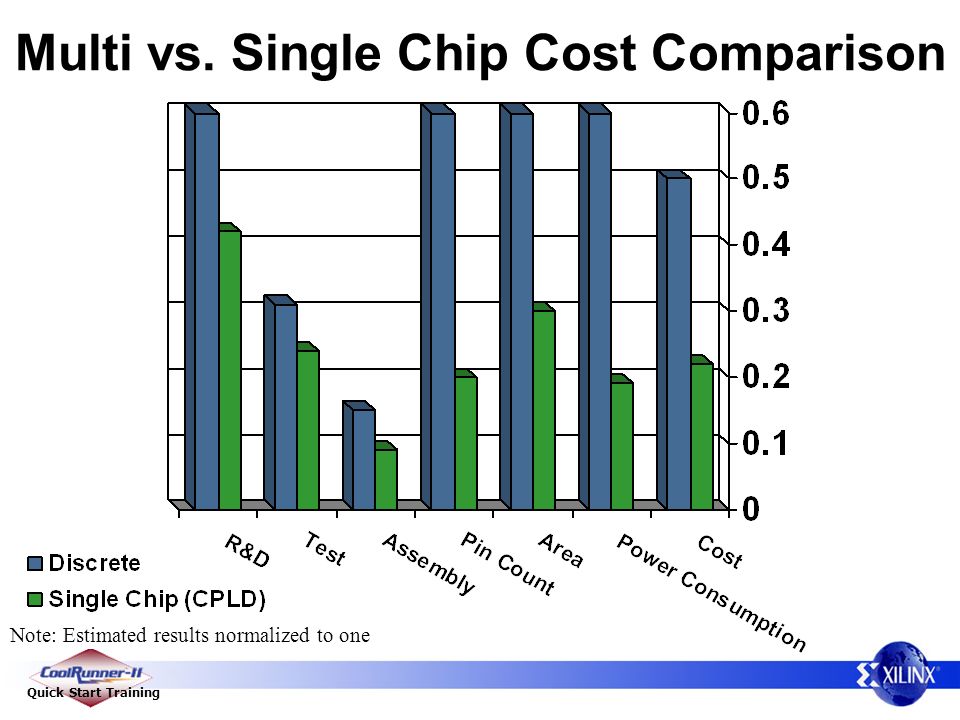 Multi vs. Single Chip Cost Comparison

0.6
0.5
0.4
0.3
0.2
0.1
0

R&D
Test
Assembly
Pin Count
Area
Power Consumption
Cost

Discrete
Single Chip (CPLD)

Note: Estimated results normalized to one

CoolRunner-II
Quick Start Training

XILINX